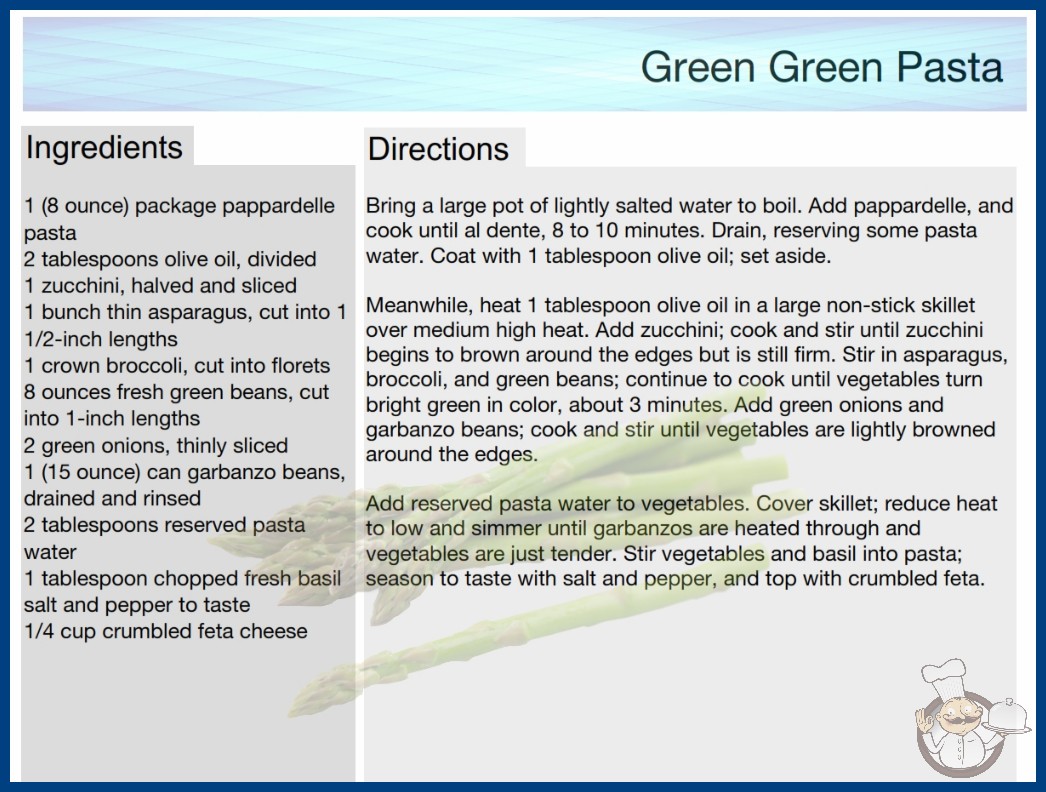 Green Green Pasta

Ingredients

1 (8 ounce) package pappardelle pasta
2 tablespoons olive oil, divided
1 zucchini, halved and sliced
1 bunch thin asparagus, cut into 1 1/2-inch lengths
1 crown broccoli, cut into florets
8 ounces fresh green beans, cut into 1-inch lengths
2 green onions, thinly sliced
1 (15 ounce) can garbanzo beans, drained and rinsed
2 tablespoons reserved pasta water
1 tablespoon chopped fresh basil
salt and pepper to taste
1/4 cup crumbled feta cheese

Directions

Bring a large pot of lightly salted water to boil. Add pappardelle, and cook until al dente, 8 to 10 minutes. Drain, reserving some pasta water. Coat with 1 tablespoon olive oil; set aside.

Meanwhile, heat 1 tablespoon olive oil in a large non-stick skillet over medium high heat. Add zucchini; cook and stir until zucchini begins to brown around the edges but is still firm. Stir in asparagus, broccoli, and green beans; continue to cook until vegetables turn bright green in color, about 3 minutes. Add green onions and garbanzo beans; cook and stir until vegetables are lightly browned around the edges.

Add reserved pasta water to vegetables. Cover skillet; reduce heat to low and simmer until garbanzos are heated through and vegetables are just tender. Stir vegetables and basil into pasta; season to taste with salt and pepper, and top with crumbled feta.